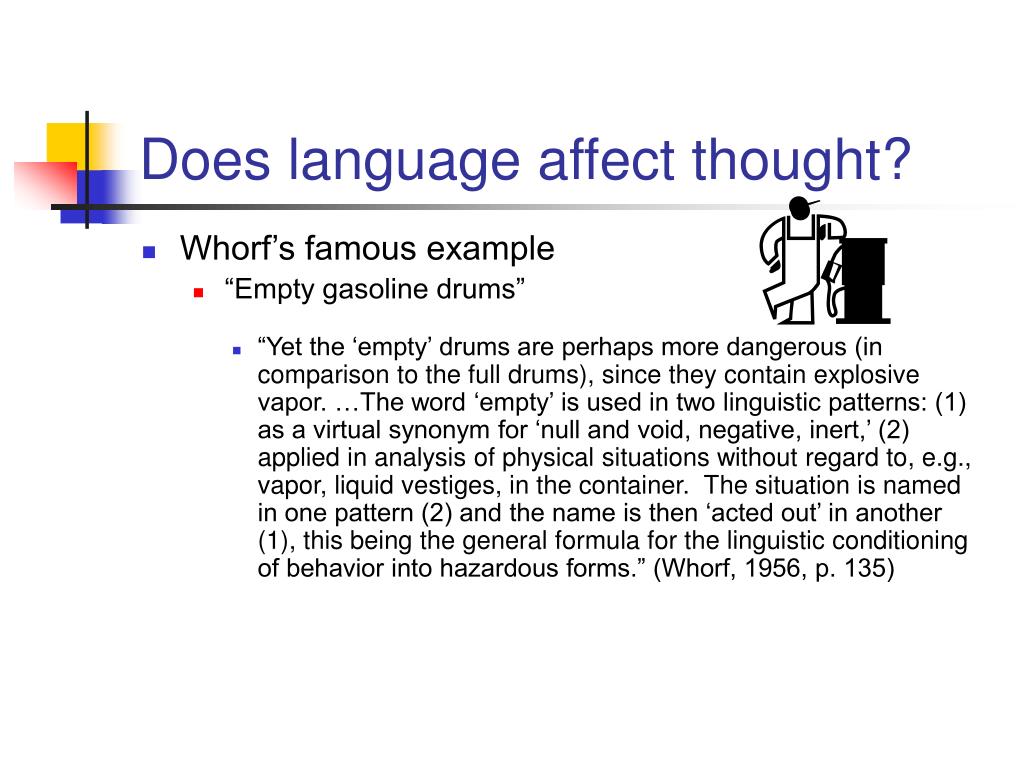 Does language affect thought?

Whorf’s famous example

“Empty gasoline drums”

“Yet the ‘empty’ drums are perhaps more dangerous (in comparison to the full drums), since they contain explosive vapor. …The word ‘empty’ is used in two linguistic patterns: (1) as a virtual synonym for ‘null and void, negative, inert,’ (2) applied in analysis of physical situations without regard to, e.g., vapor, liquid vestiges, in the container. The situation is named in one pattern (2) and the name is then ‘acted out’ in another (1), this being the general formula for the linguistic conditioning of behavior into hazardous forms.” (Whorf, 1956, p. 135)